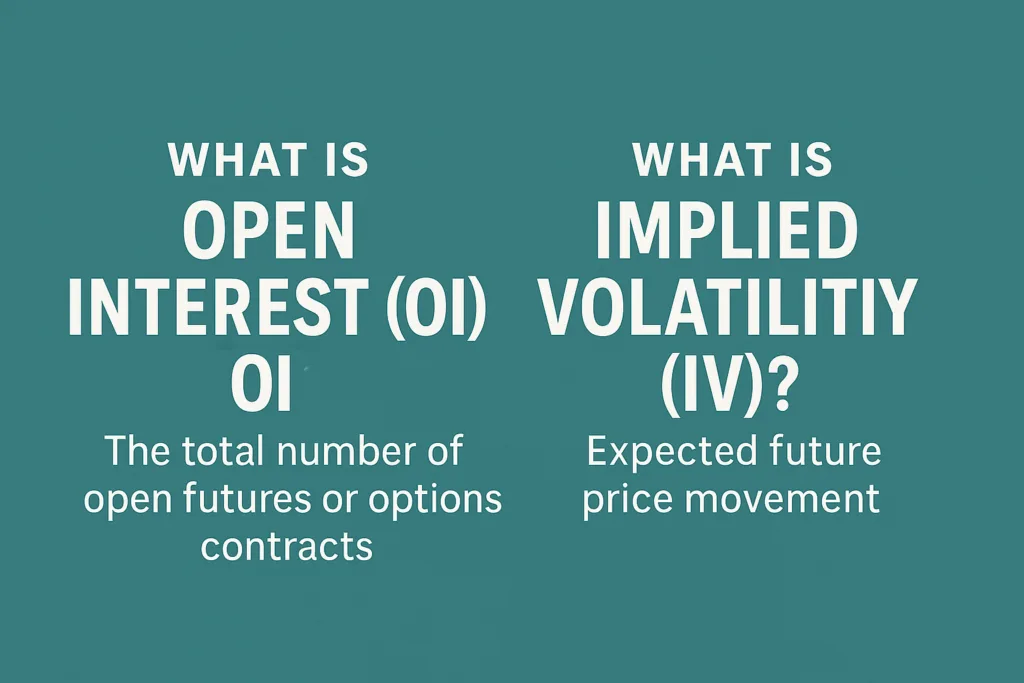 WHAT IS
OPEN
INTEREST (OI)
OI
The total number of open futures or options contracts

WHAT IS
IMPLIED
VOLATILITIY
(IV)?
Expected future price movement